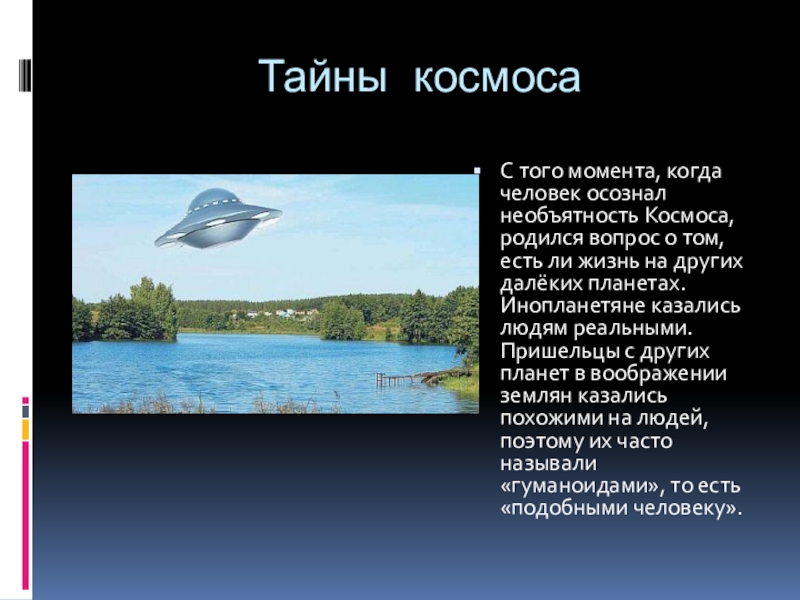 Тайны космоса

С того момента, когда человек осознал необъятность Космоса, родился вопрос о том, есть ли жизнь на других далёких планетах. Инопланетяне казались людям реальными. Пришельцы с других планет в воображении землян казались похожими на людей, поэтому их часто называли «гуманоидами», то есть «подобными человеку».